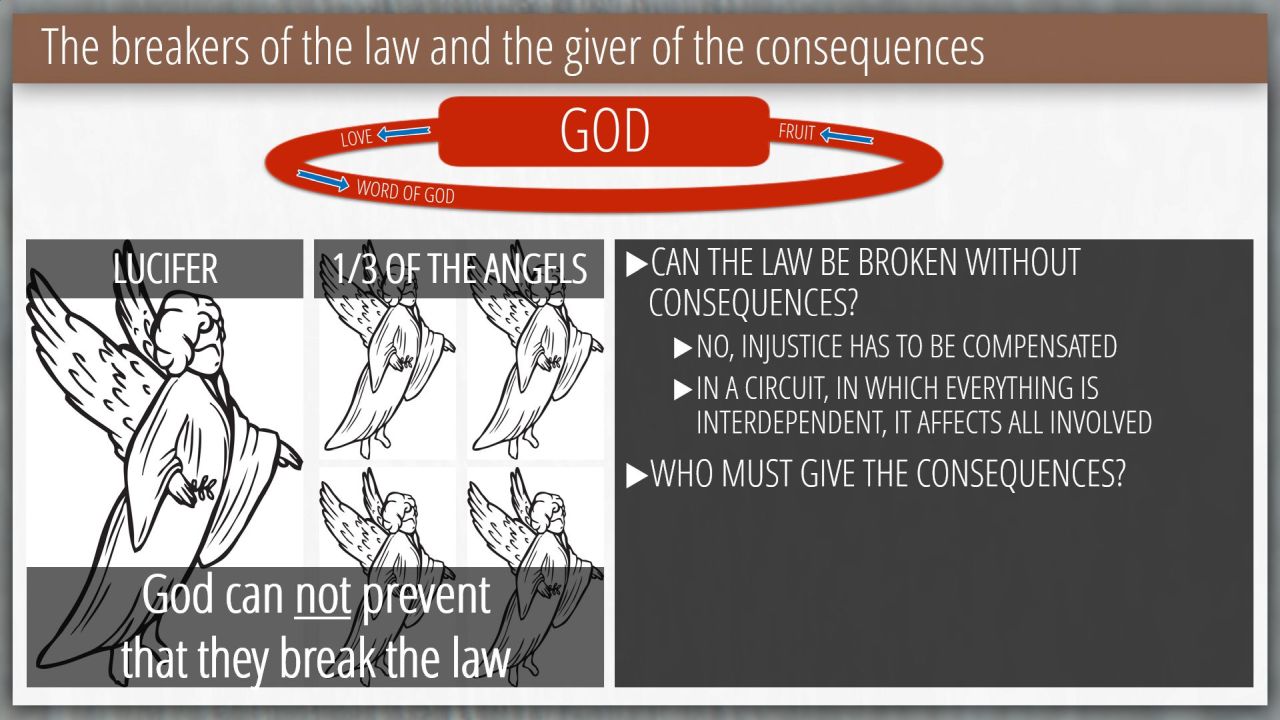 The breakers of the law and the giver of the consequences

LOVE

GOD

FRUIT

WORD OF GOD

LUCIFER

1/3 OF THE ANGELS

God can not prevent that they break the law

▶CAN THE LAW BE BROKEN WITHOUT CONSEQUENCES?

▶NO, INJUSTICE HAS TO BE COMPENSATED

▶IN A CIRCUIT, IN WHICH EVERYTHING IS INTERDEPENDENT, IT AFFECTS ALL INVOLVED

▶WHO MUST GIVE THE CONSEQUENCES?